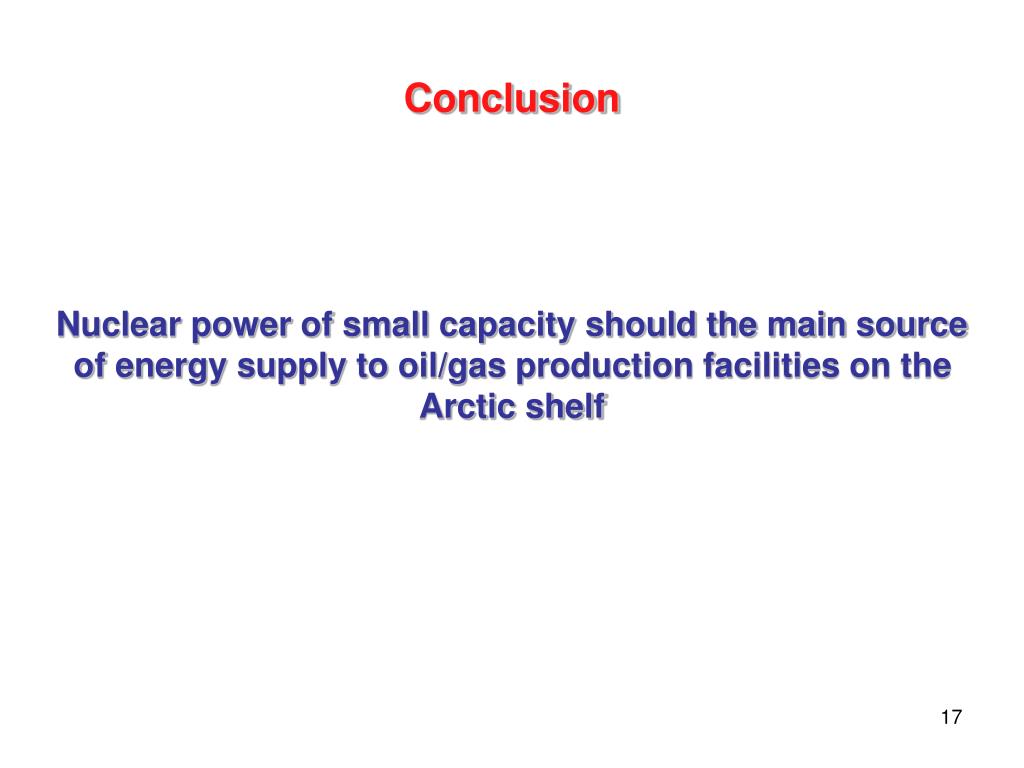 Conclusion

Nuclear power of small capacity should the main source of energy supply to oil/gas production facilities on the Arctic shelf

17